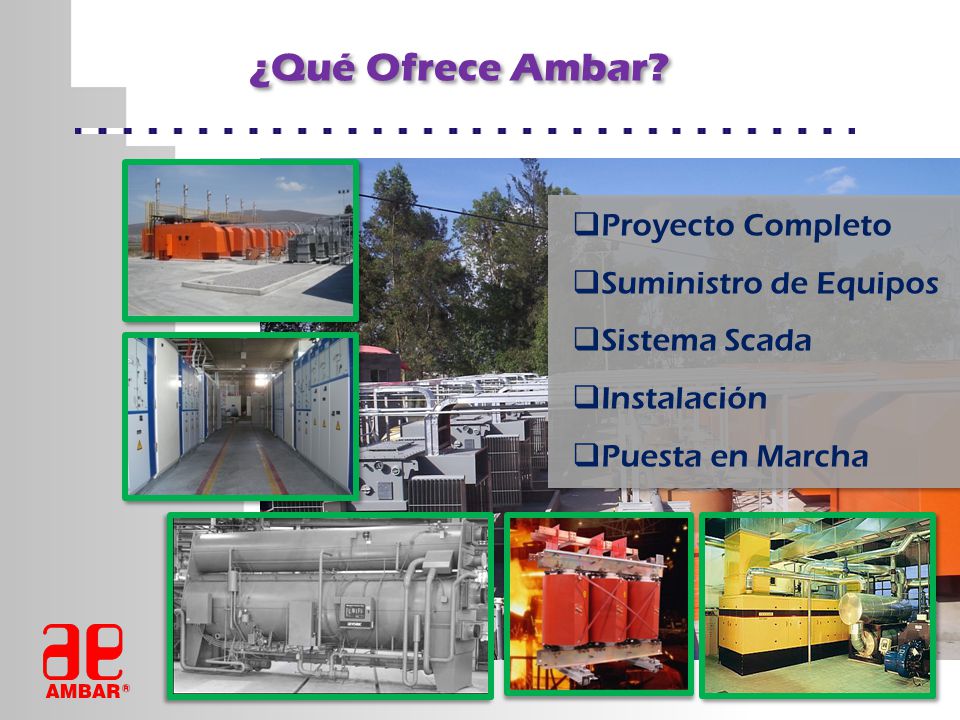 ¿Qué Ofrece Ambar?

❑Proyecto Completo
❑Suministro de Equipos
❑Sistema Scada
❑Instalación
❑Puesta en Marcha

ae
AMBAR®